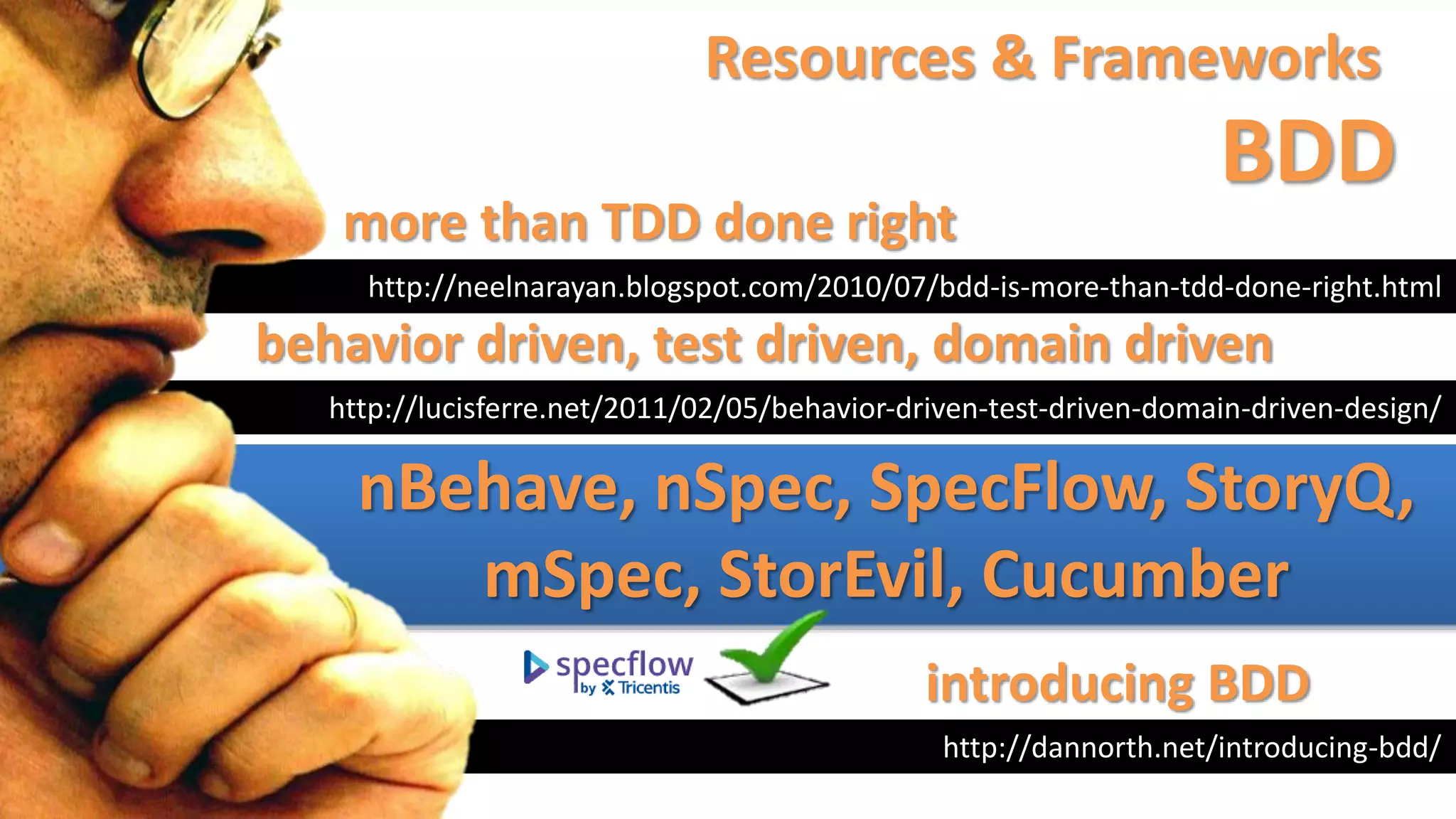 Resources & Frameworks

BDD

more than TDD done right

http://neelnarayan.blogspot.com/2010/07/bdd-is-more-than-tdd-done-right.html

behavior driven, test driven, domain driven

http://lucisferre.net/2011/02/05/behavior-driven-test-driven-domain-driven-design/

nBehave, nSpec, SpecFlow, StoryQ, mSpec, StorEvil, Cucumber

specflow by Tricentis

introducing BDD

http://dannorth.net/introducing-bdd/